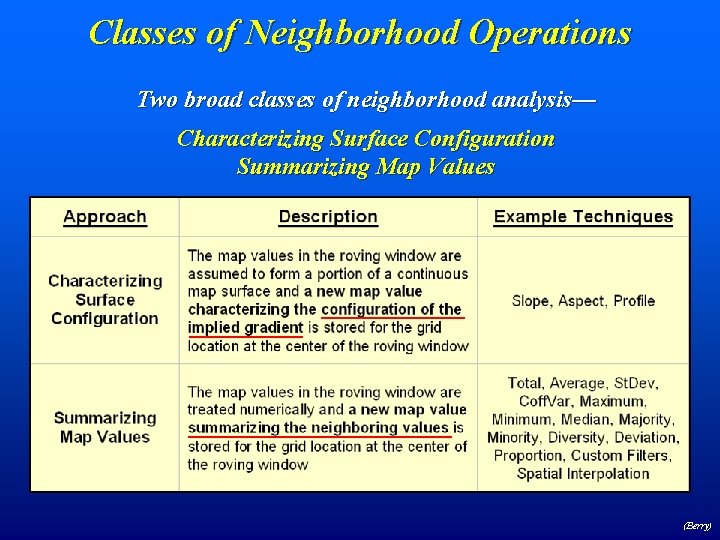 Classes of Neighborhood Operations

Two broad classes of neighborhood analysis—

Characterizing Surface Configuration
Summarizing Map Values

| Approach | Description | Example Techniques |
|---|---|---|
| Characterizing Surface Configuration | The map values in the roving window are assumed to form a portion of a continuous map surface and a new map value characterizing the configuration of the implied gradient is stored for the grid location at the center of the roving window | Slope, Aspect, Profile |
| Summarizing Map Values | The map values in the roving window are treated numerically and a new map value summarizing the neighboring values is stored for the grid location at the center of the roving window | Total, Average, StDev, CoffVar, Maximum, Minimum, Median, Majority, Minority, Diversity, Deviation, Proportion, Custom Filters, Spatial Interpolation |

(Berry)